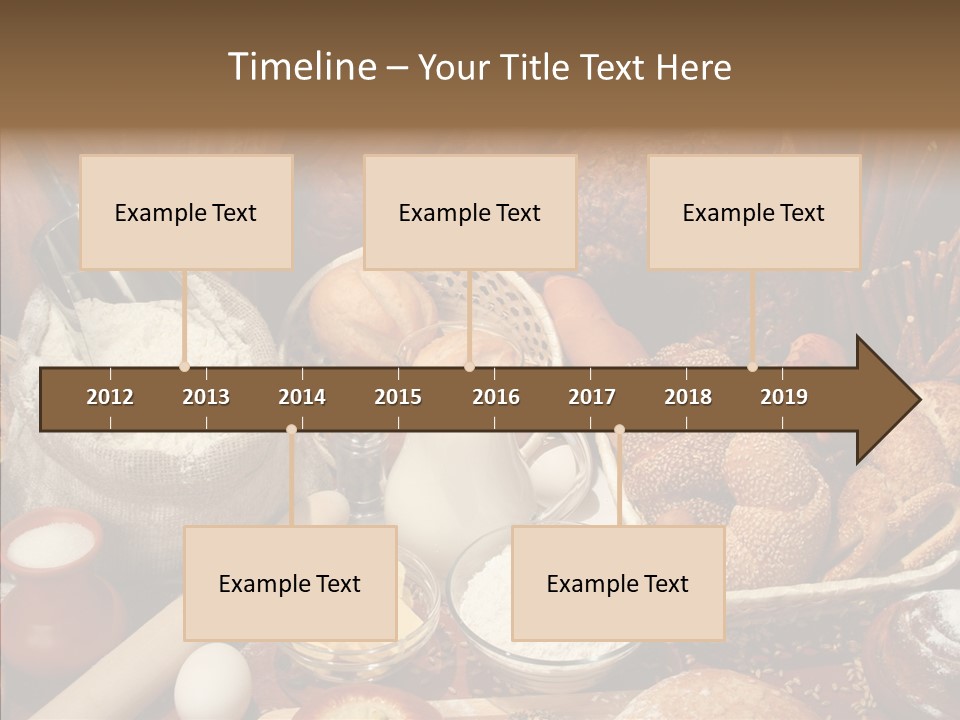 Timeline – Your Title Text Here

Example Text

Example Text

Example Text

2012 2013 2014 2015 2016 2017 2018 2019

Example Text

Example Text